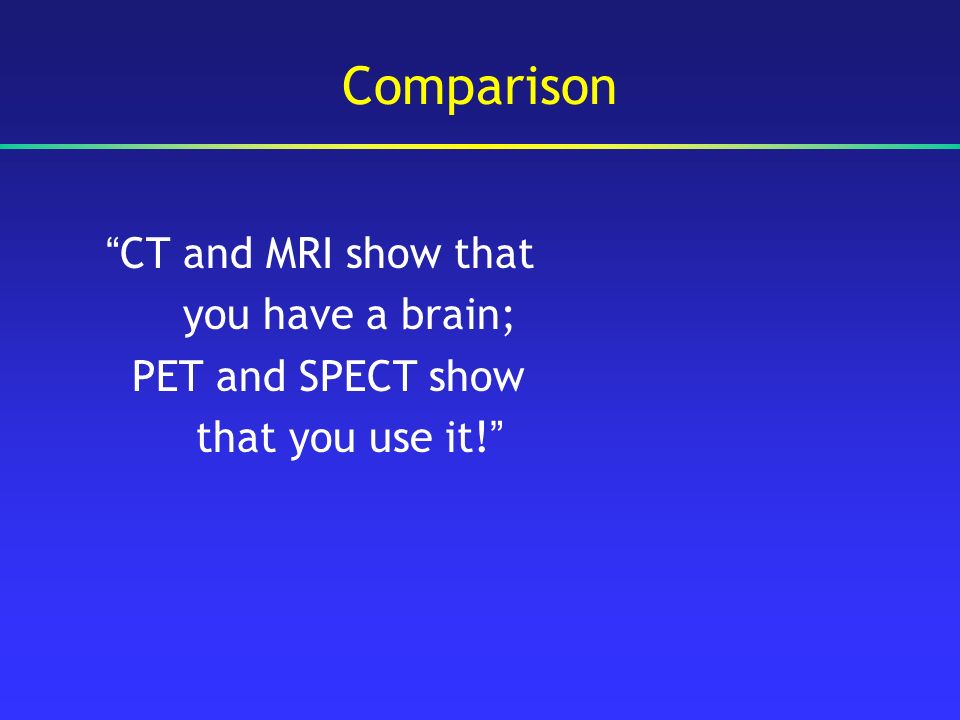 Comparison

“CT and MRI show that you have a brain; PET and SPECT show that you use it!”